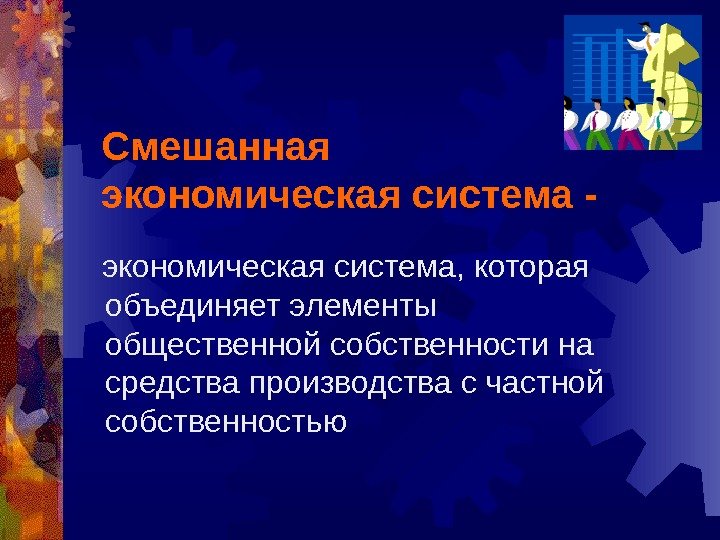 Смешанная экономическая система -

экономическая система, которая объединяет элементы общественной собственности на средства производства с частной собственностью